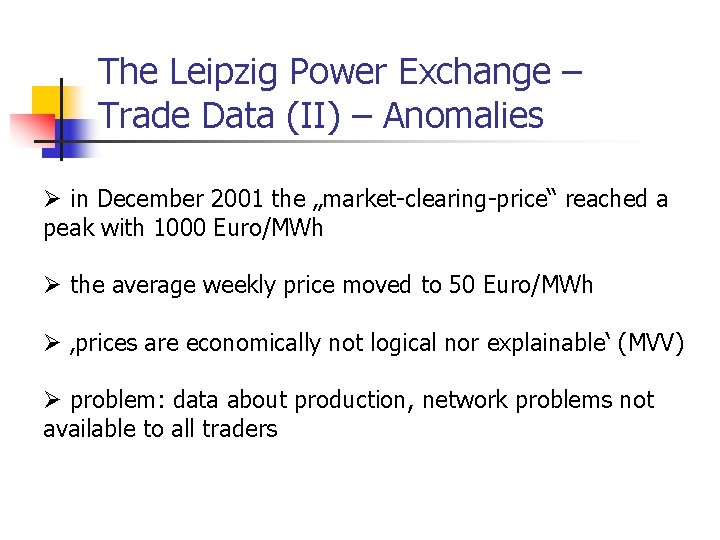 The Leipzig Power Exchange – Trade Data (II) – Anomalies

➢ in December 2001 the „market-clearing-price“ reached a peak with 1000 Euro/MWh

➢ the average weekly price moved to 50 Euro/MWh

➢ ‚prices are economically not logical nor explainable‘ (MVV)

➢ problem: data about production, network problems not available to all traders